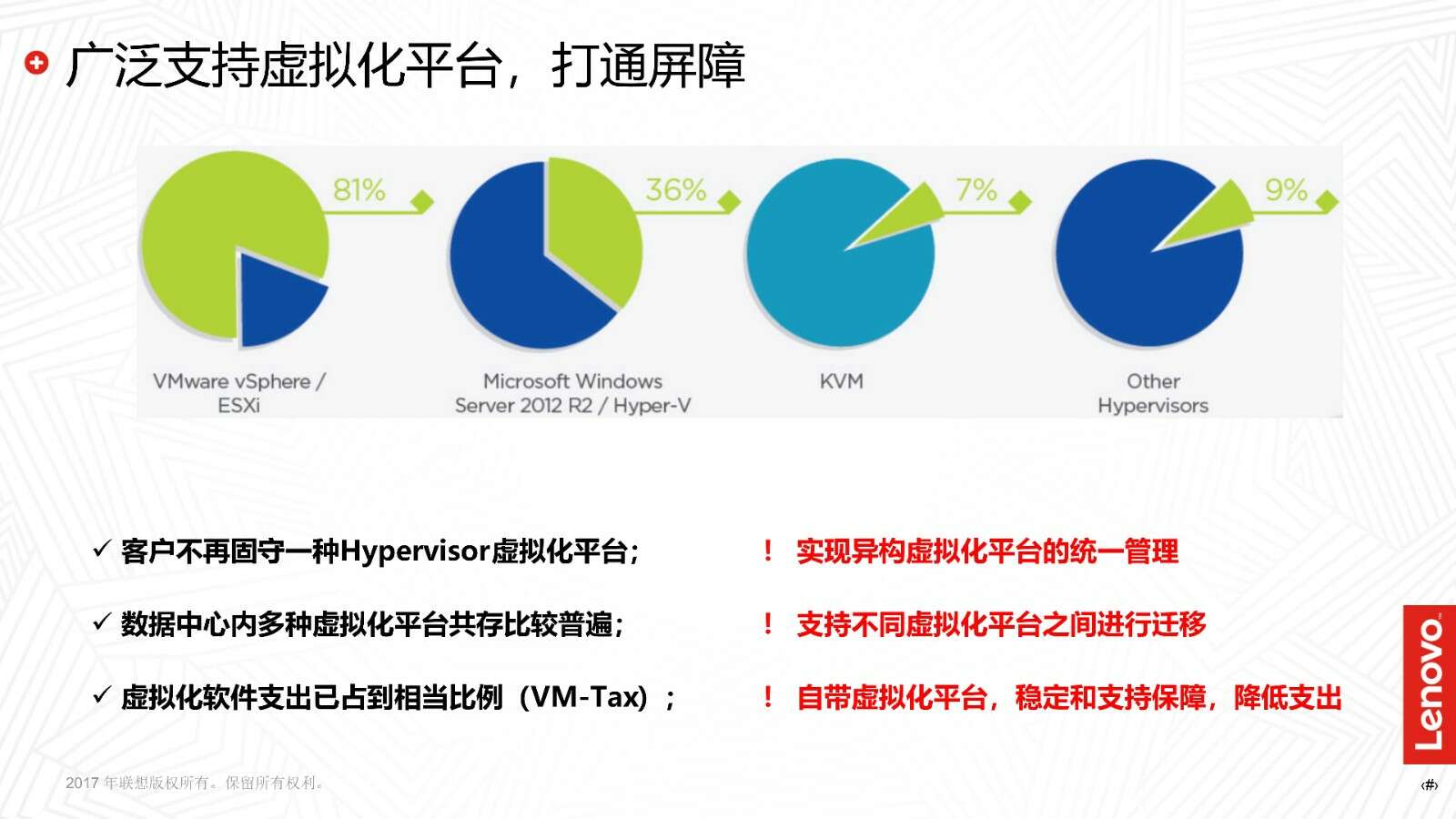 广泛支持虚拟化平台，打通屏障

81%

VMware vSphere / ESXi

36%

Microsoft Windows Server 2012 R2 / Hyper-V

7%

KVM

9%

Other Hypervisors

✓ 客户不再固守一种Hypervisor虚拟化平台；

✓ 数据中心内多种虚拟化平台共存比较普遍；

✓ 虚拟化软件支出已占到相当比例（VM-Tax）；

！ 实现异构虚拟化平台的统一管理

！ 支持不同虚拟化平台之间进行迁移

！ 自带虚拟化平台，稳定和支持保障，降低支出

Lenovo

2017 年联想版权所有。保留所有权利。

‹#›